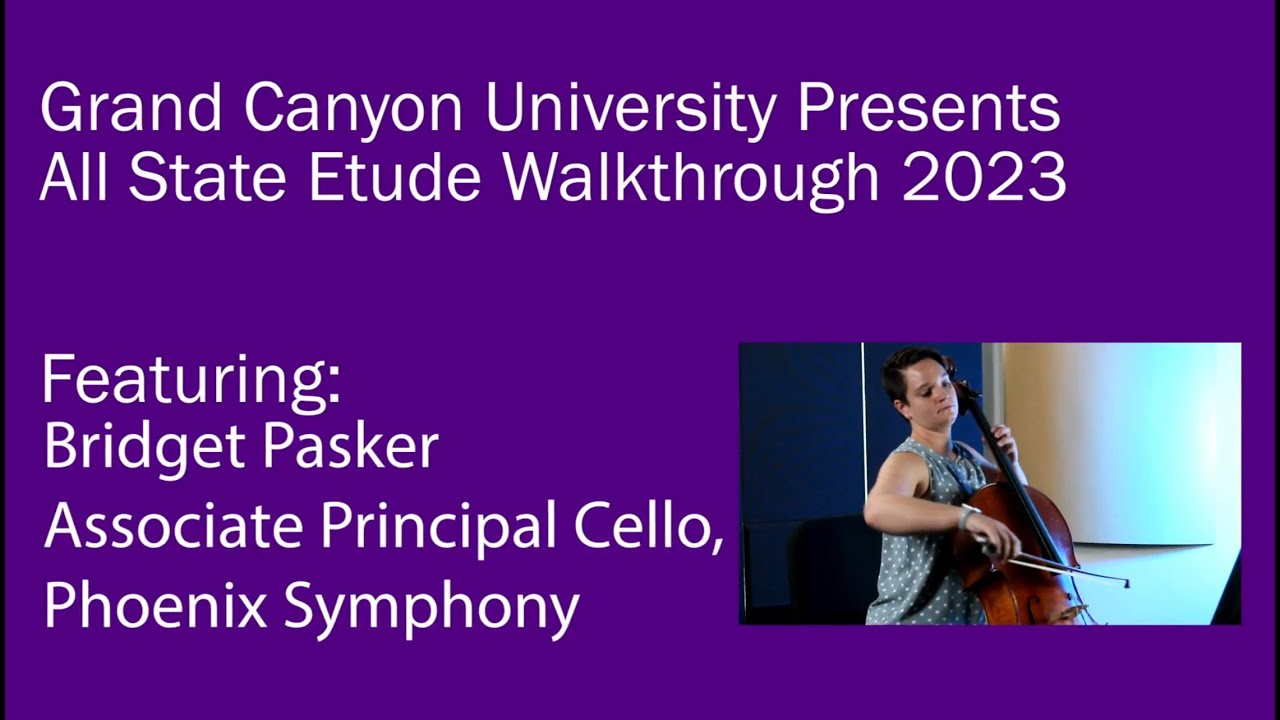 Grand Canyon University Presents
All State Etude Walkthrough 2023

Featuring:
Bridget Pasker
Associate Principal Cello,
Phoenix Symphony